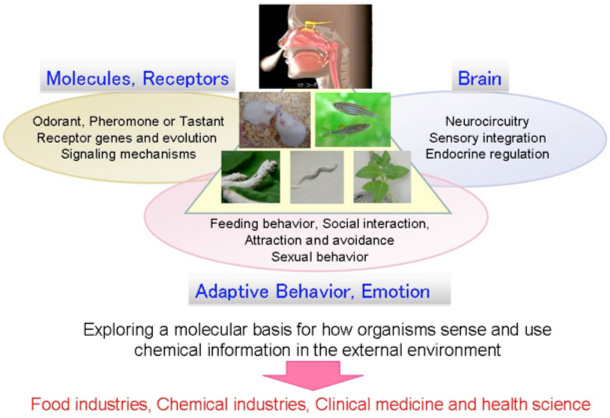 Molecules, Receptors

Odorant, Pheromone or Tastant
Receptor genes and evolution
Signaling mechanisms

Brain

Neurocircuitry
Sensory integration
Endocrine regulation

Feeding behavior, Social interaction,
Attraction and avoidance
Sexual behavior

Adaptive Behavior, Emotion

Exploring a molecular basis for how organisms sense and use chemical information in the external environment

Food industries, Chemical industries, Clinical medicine and health science